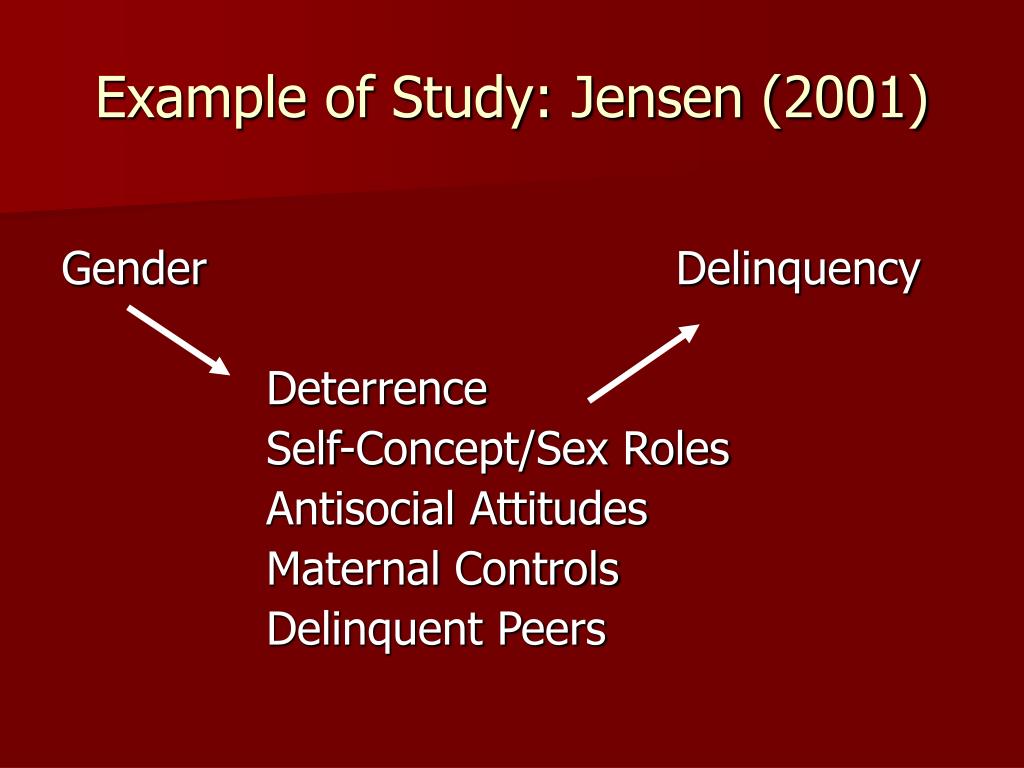 Example of Study: Jensen (2001)

Gender

Delinquency

Deterrence
Self-Concept/Sex Roles
Antisocial Attitudes
Maternal Controls
Delinquent Peers